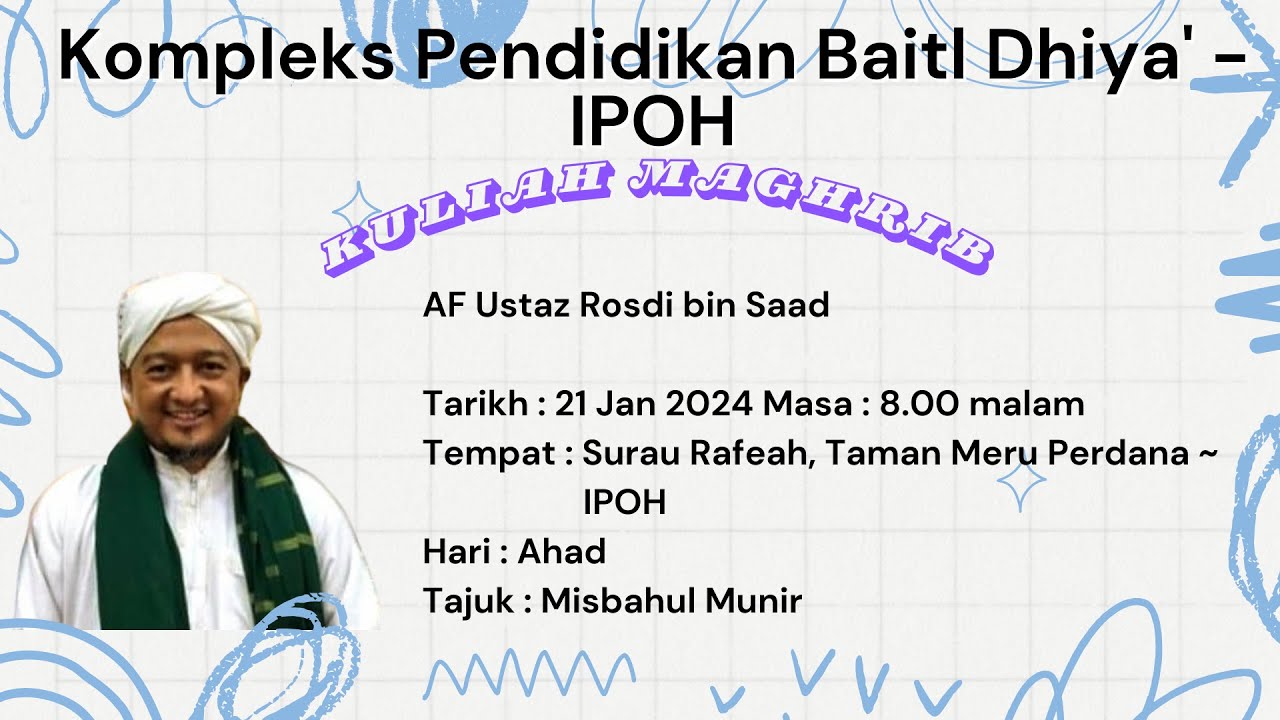 Kompleks Pendidikan Baitl Dhiya' - IPOH

KULIAH MAGHRIB

AF Ustaz Rosdi bin Saad

Tarikh : 21 Jan 2024 Masa : 8.00 malam
Tempat : Surau Rafeah, Taman Meru Perdana ~ IPOH
Hari : Ahad
Tajuk : Misbahul Munir